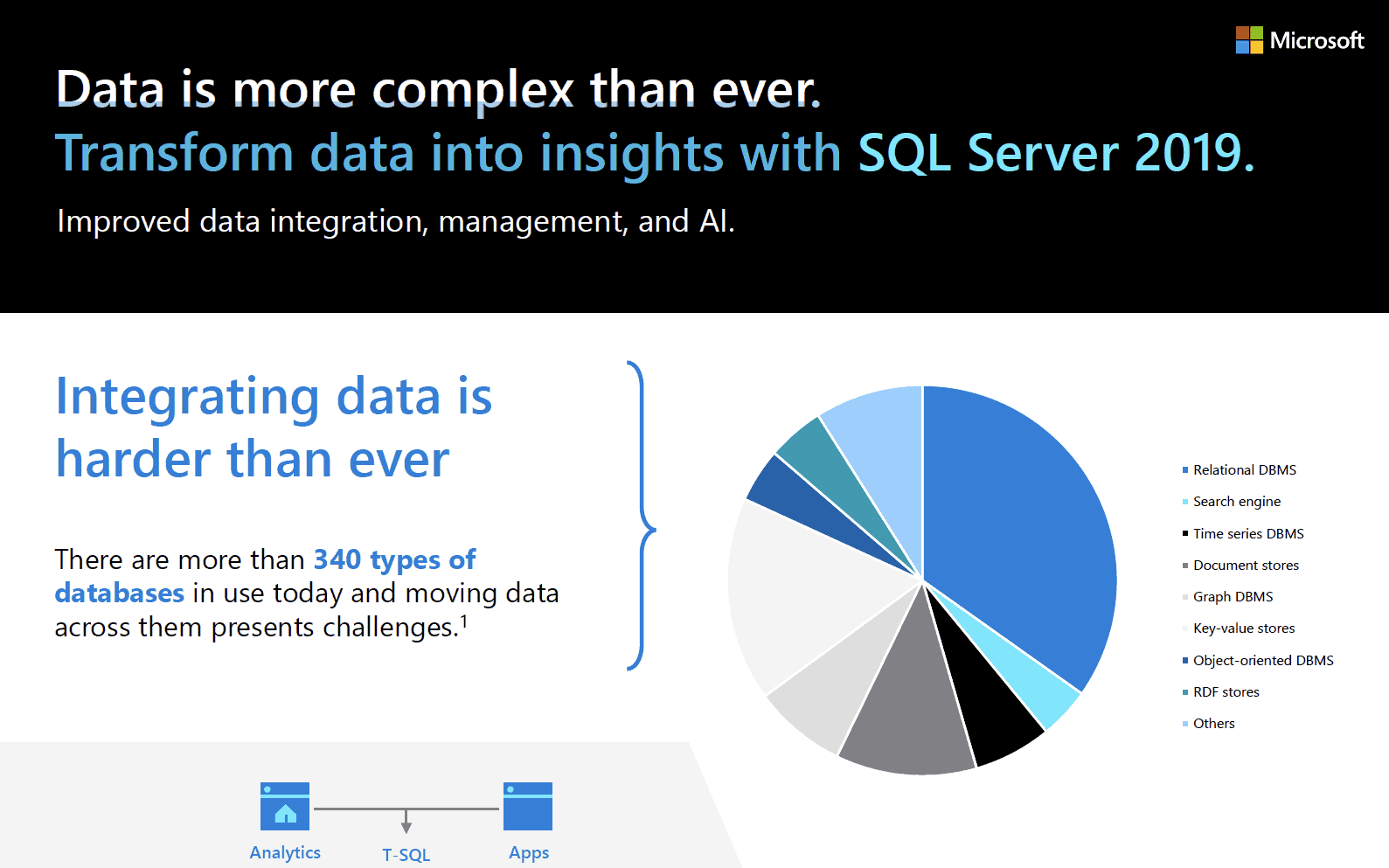 Microsoft

Data is more complex than ever.
Transform data into insights with SQL Server 2019.

Improved data integration, management, and AI.

Integrating data is harder than ever

There are more than 340 types of databases in use today and moving data across them presents challenges.$^1$

Relational DBMS
Search engine
Time series DBMS
Document stores
Graph DBMS
Key-value stores
Object-oriented DBMS
RDF stores
Others

Analytics
T-SQL
Apps